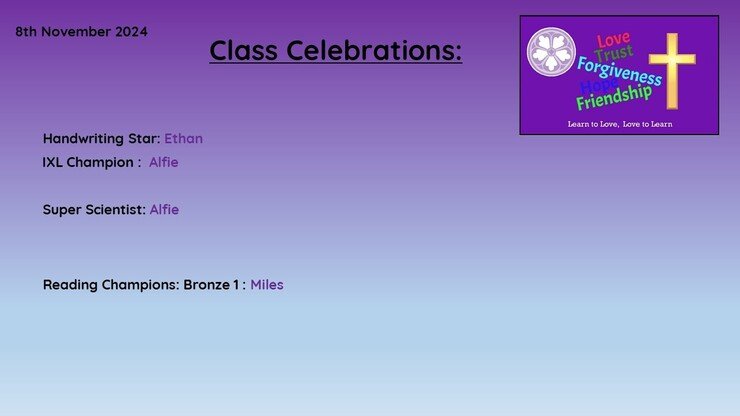 8th November 2024

Class Celebrations:

Love
Trust
Forgiveness
Hope
Friendship

Learn to Love, Love to Learn

Handwriting Star: Ethan
IXL Champion : Alfie

Super Scientist: Alfie

Reading Champions: Bronze 1 : Miles